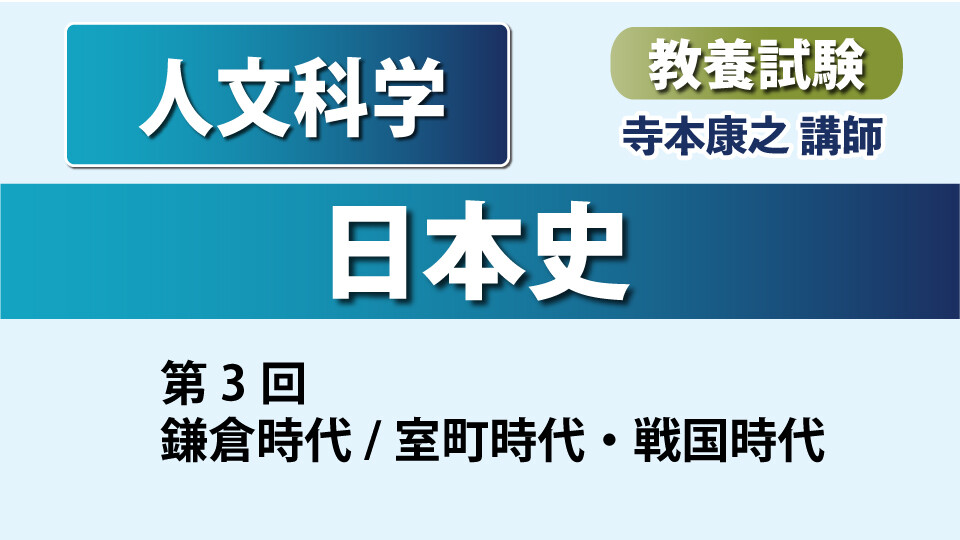 人文科学

教養試験
寺本康之 講師

日本史

第 3 回
鎌倉時代 / 室町時代・戦国時代